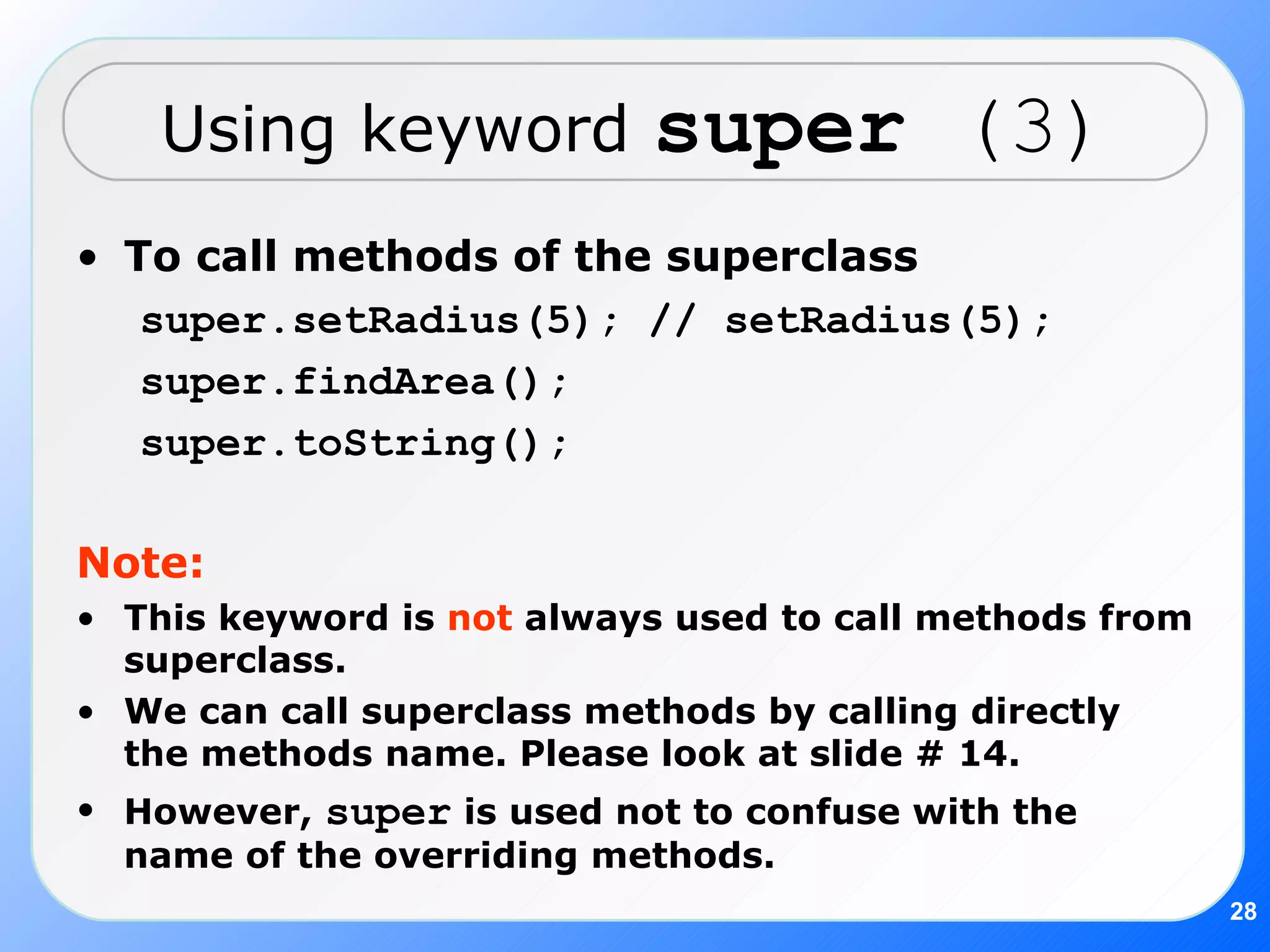 Using keyword super (3)

• To call methods of the superclass

super.setRadius(5); // setRadius(5);

super.findArea();

super.toString();

Note:

• This keyword is not always used to call methods from superclass.

• We can call superclass methods by calling directly the methods name. Please look at slide # 14.

• However, super is used not to confuse with the name of the overriding methods.

28